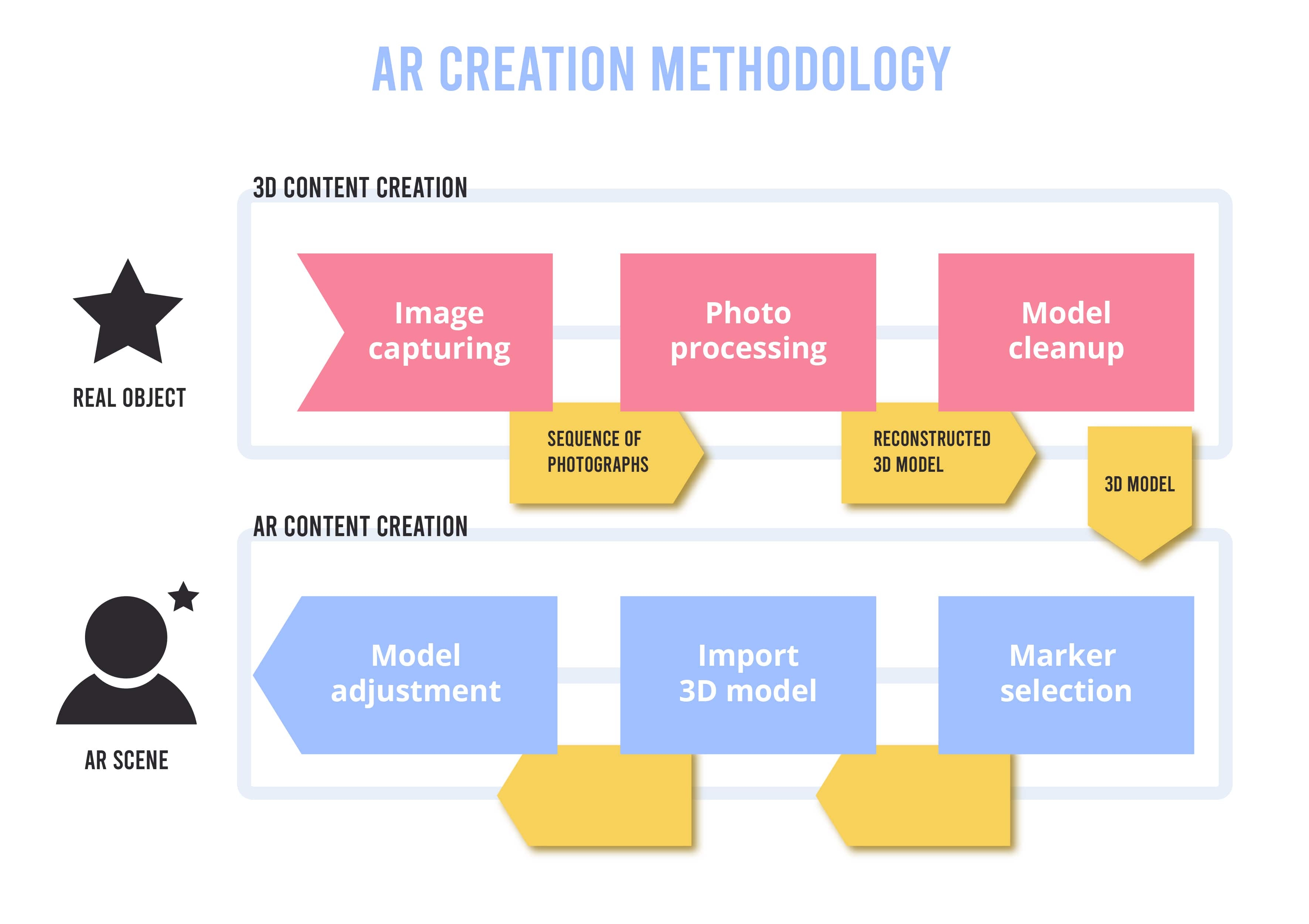 AR CREATION METHODOLOGY

3D CONTENT CREATION

REAL OBJECT

Image capturing

Photo processing

Model cleanup

SEQUENCE OF PHOTOGRAPHS

RECONSTRUCTED 3D MODEL

3D MODEL

AR CONTENT CREATION

AR SCENE

Model adjustment

Import 3D model

Marker selection